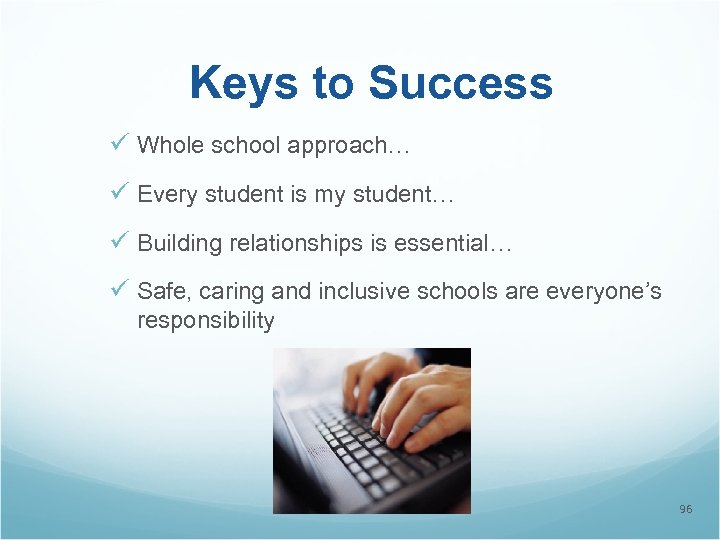 Keys to Success

✓ Whole school approach…

✓ Every student is my student…

✓ Building relationships is essential…

✓ Safe, caring and inclusive schools are everyone's responsibility

96